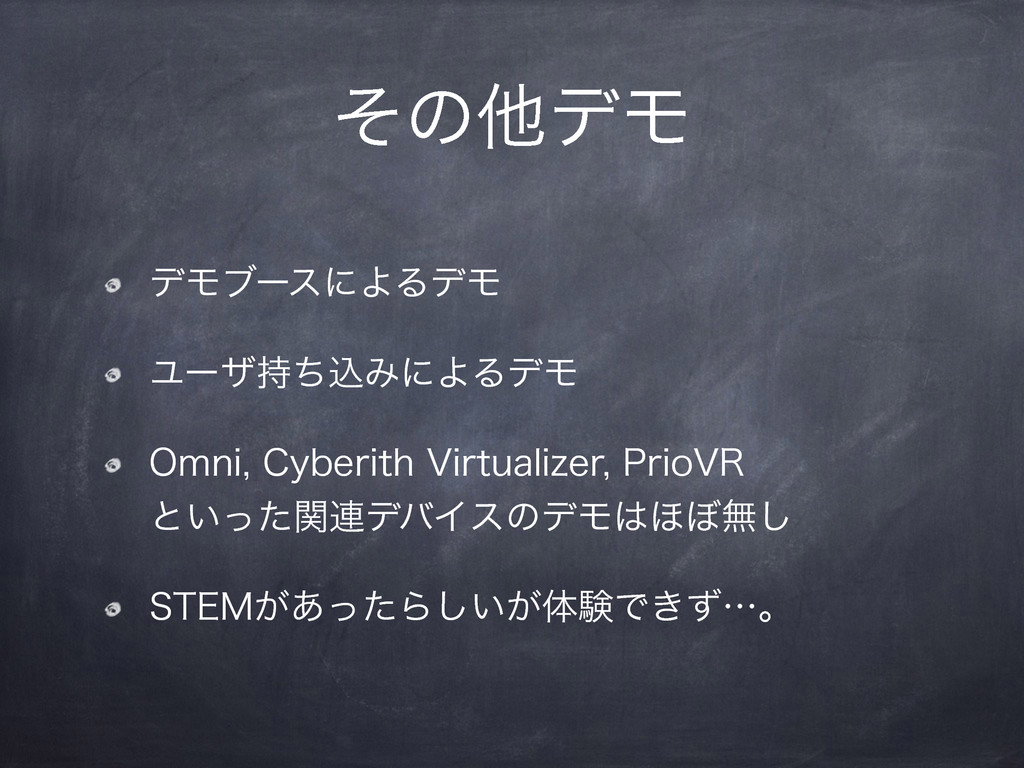 その他デモ

デモブースによるデモ

ユーザ持ち込みによるデモ

Omni, Cyberith Virtualizer, PrioVR といった関連デバイスのデモはほぼ無し

STEMがあったらしいが体験できず…。